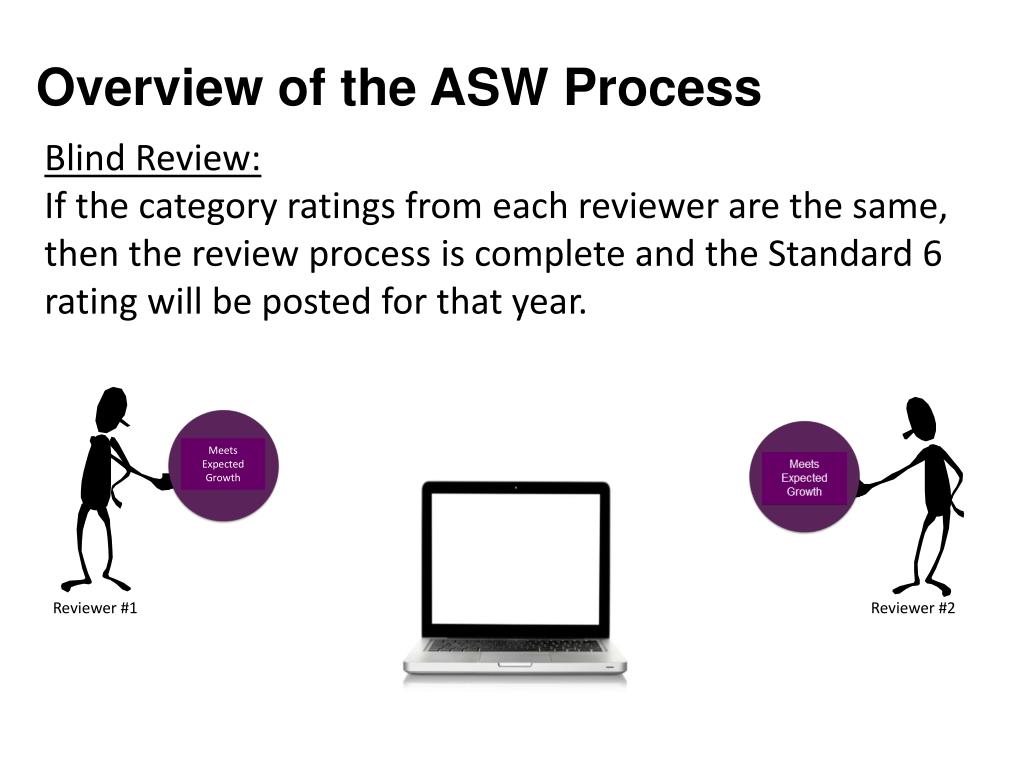 Overview of the ASW Process

Blind Review:
If the category ratings from each reviewer are the same, then the review process is complete and the Standard 6 rating will be posted for that year.

Meets Expected Growth

Meets Expected Growth

Reviewer #1

Reviewer #2